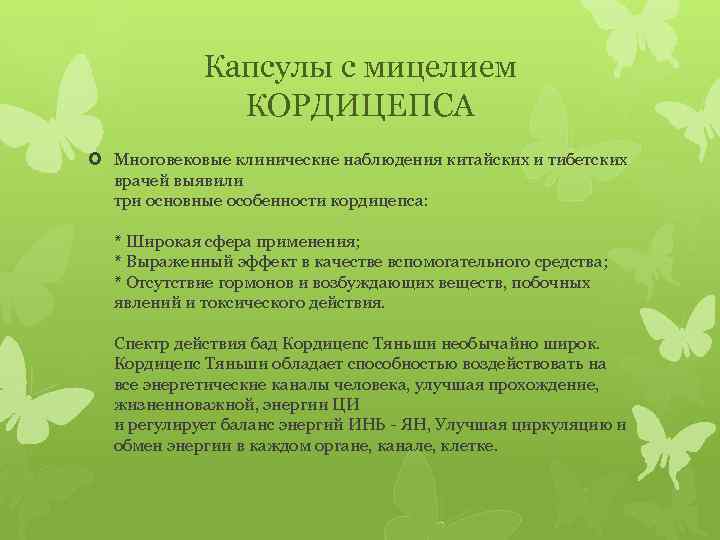 Капсулы с мицелием КОРДИЦЕПСА

Многовековые клинические наблюдения китайских и тибетских врачей выявили
три основные особенности кордицепса:

* Широкая сфера применения;
* Выраженный эффект в качестве вспомогательного средства;
* Отсутствие гормонов и возбуждающих веществ, побочных явлений и токсического действия.

Спектр действия бад Кордицепс Тяньши необычайно широк. Кордицепс Тяньши обладает способностью воздействовать на все энергетические каналы человека, улучшая прохождение, жизненноважной, энергии ЦИ
и регулирует баланс энергий ИНЬ - ЯН, Улучшая циркуляцию и обмен энергии в каждом органе, канале, клетке.